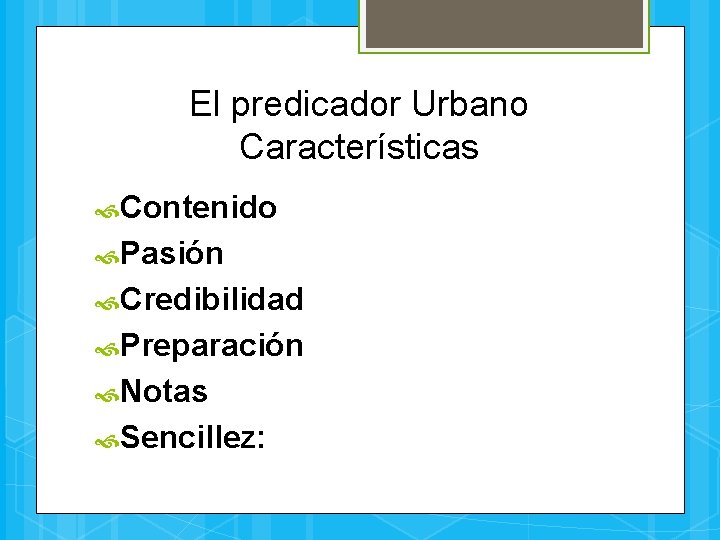 El predicador Urbano
Características

Contenido
Pasión
Credibilidad
Preparación
Notas
Sencillez: